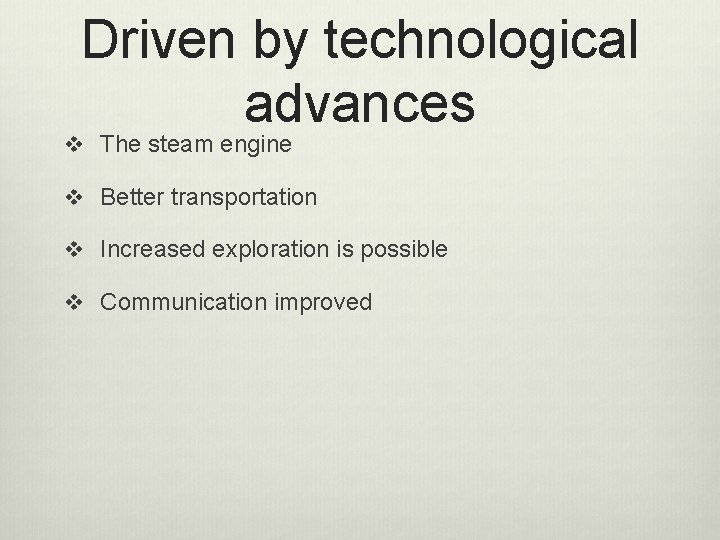 Driven by technological advances

❖ The steam engine

❖ Better transportation

❖ Increased exploration is possible

❖ Communication improved